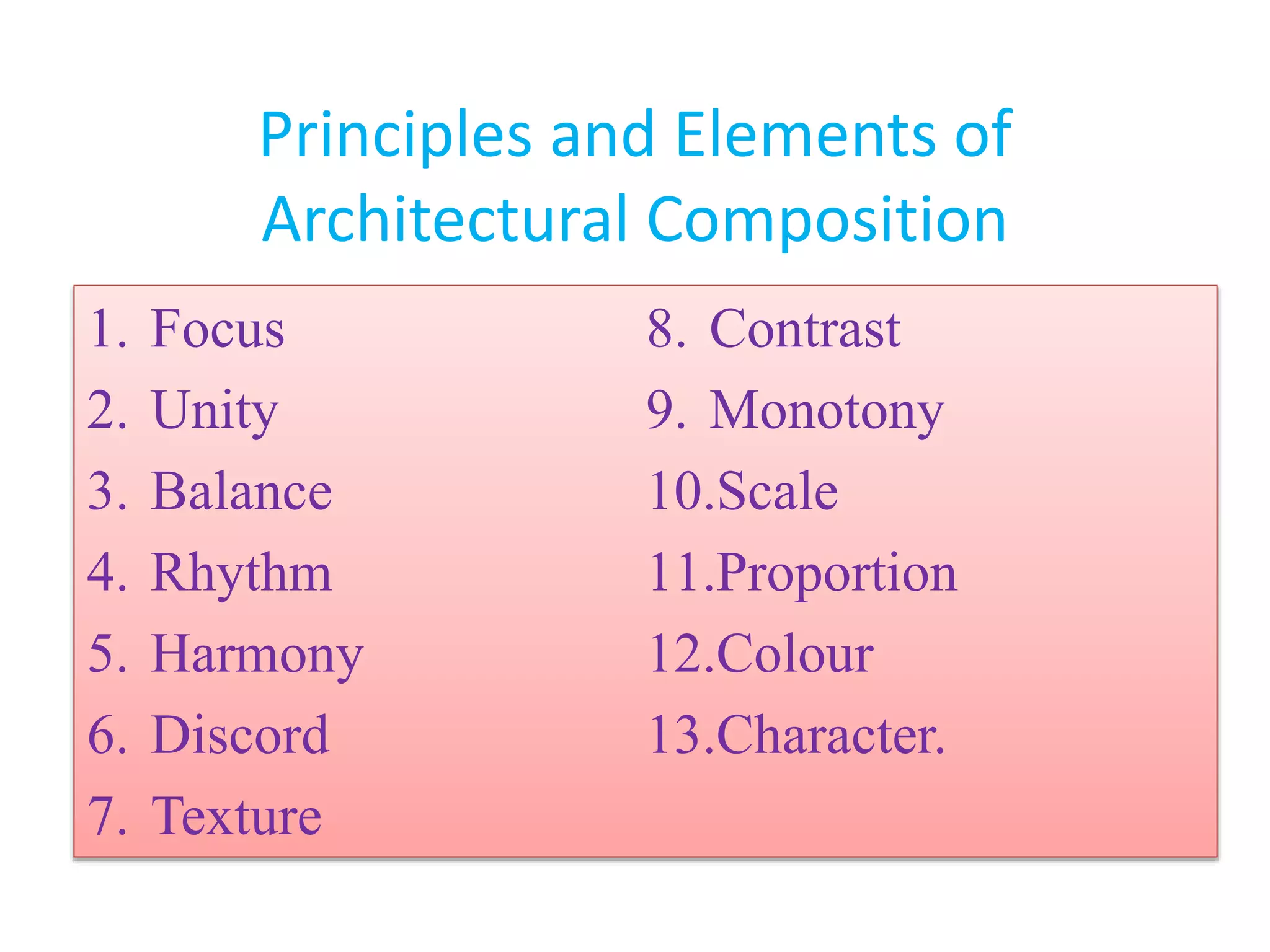 Principles and Elements of Architectural Composition

1. Focus
2. Unity
3. Balance
4. Rhythm
5. Harmony
6. Discord
7. Texture

8. Contrast
9. Monotony
10.Scale
11.Proportion
12.Colour
13.Character.